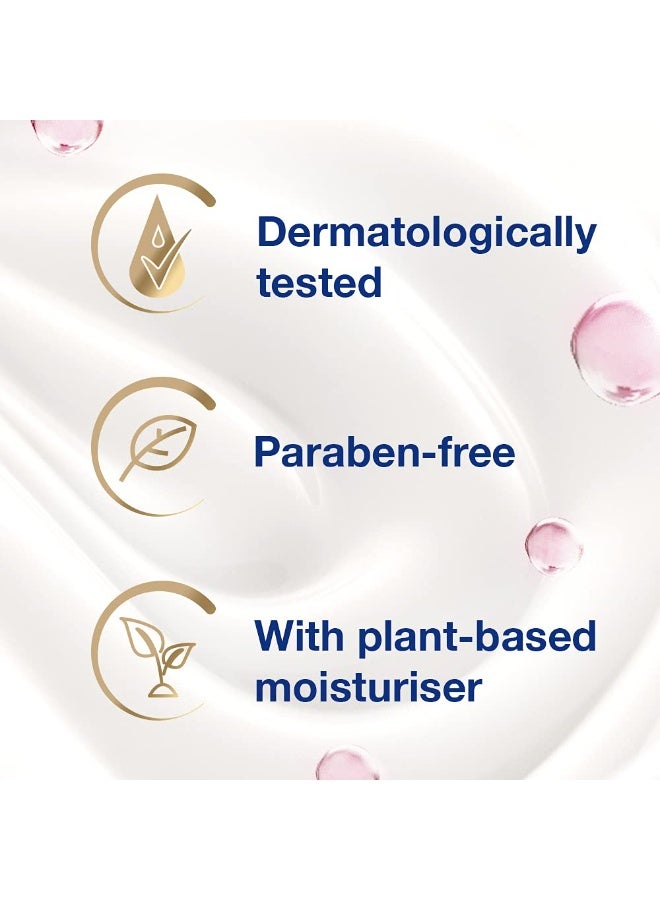 Dermatologically tested

Paraben-free

With plant-based moisturiser